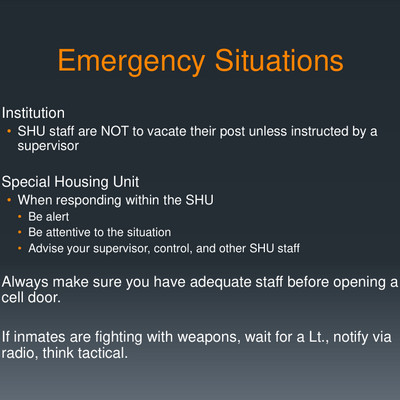 Emergency Situations

Institution
• SHU staff are NOT to vacate their post unless instructed by a supervisor

Special Housing Unit
• When responding within the SHU
  • Be alert
  • Be attentive to the situation
  • Advise your supervisor, control, and other SHU staff

Always make sure you have adequate staff before opening a cell door.

If inmates are fighting with weapons, wait for a Lt., notify via radio, think tactical.